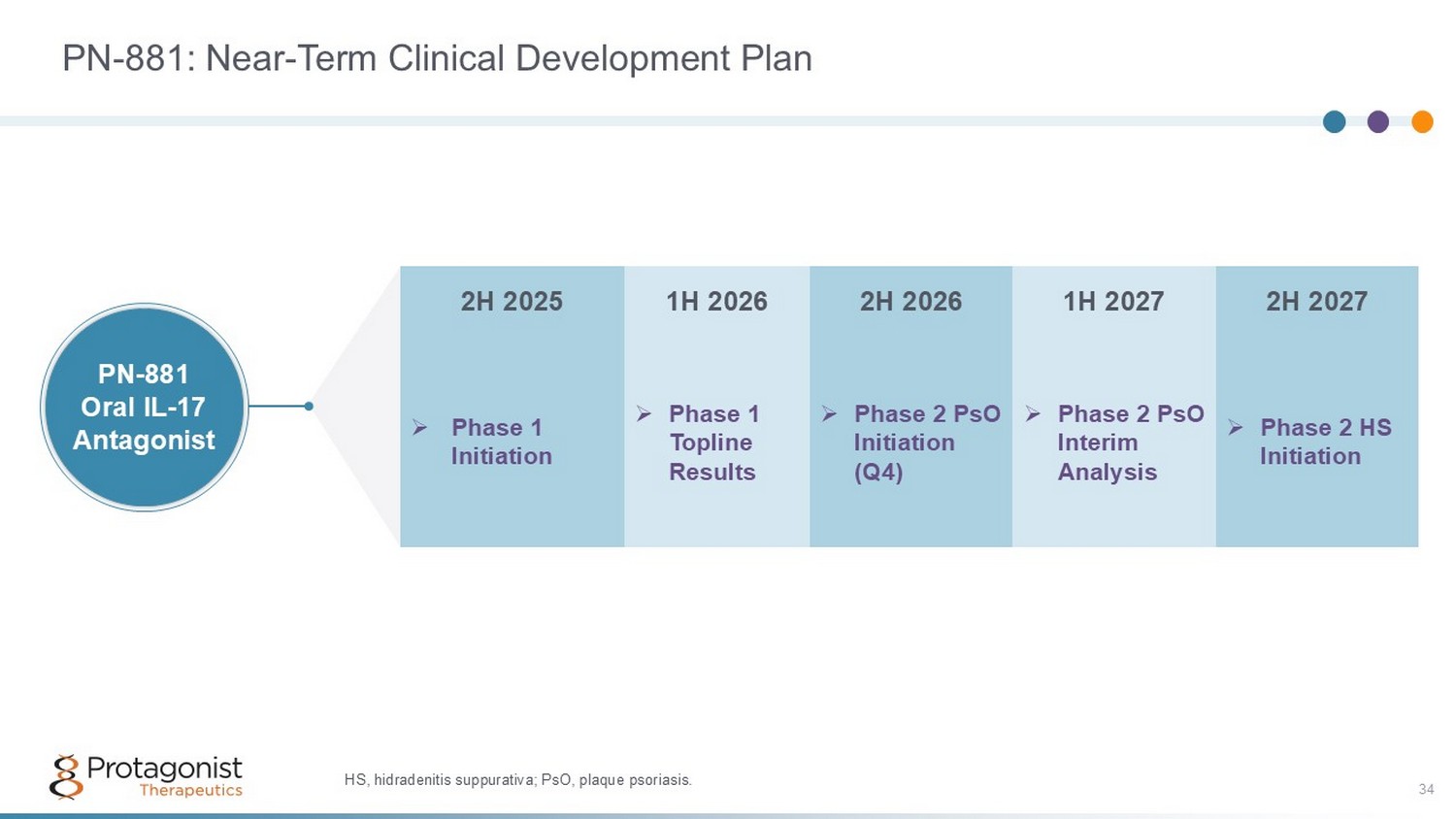 PN-881: Near-Term Clinical Development Plan

PN-881
Oral IL-17
Antagonist

| 2H 2025 | 1H 2026 | 2H 2026 | 1H 2027 | 2H 2027 |
|---|---|---|---|---|
| ➢ Phase 1 Initiation | ➢ Phase 1 Topline Results | ➢ Phase 2 PsO Initiation (Q4) | ➢ Phase 2 PsO Interim Analysis | ➢ Phase 2 HS Initiation |

Protagonist Therapeutics

HS, hidradenitis suppurativa; PsO, plaque psoriasis.

34